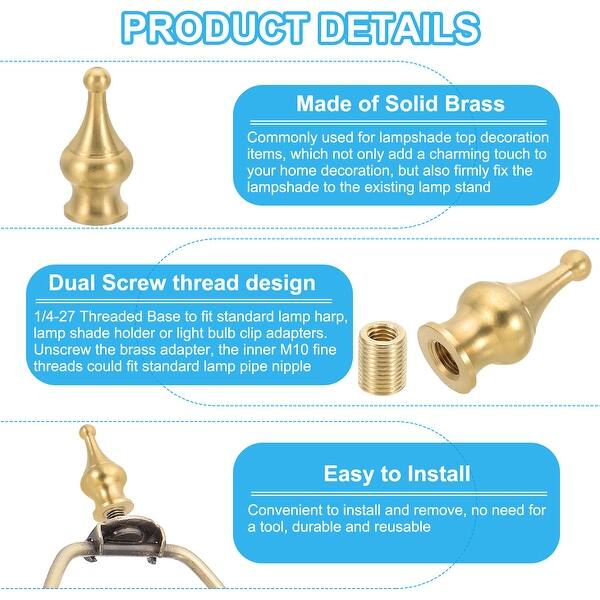 PRODUCT DETAILS

Made of Solid Brass

Commonly used for lampshade top decoration items, which not only add a charming touch to your home decoration, but also firmly fix the lampshade to the existing lamp stand

Dual Screw thread design

1/4-27 Threaded Base to fit standard lamp harp, lamp shade holder or light bulb clip adapters. Unscrew the brass adapter, the inner M10 fine threads could fit standard lamp pipe nipple

Easy to Install

Convenient to install and remove, no need for a tool, durable and reusable